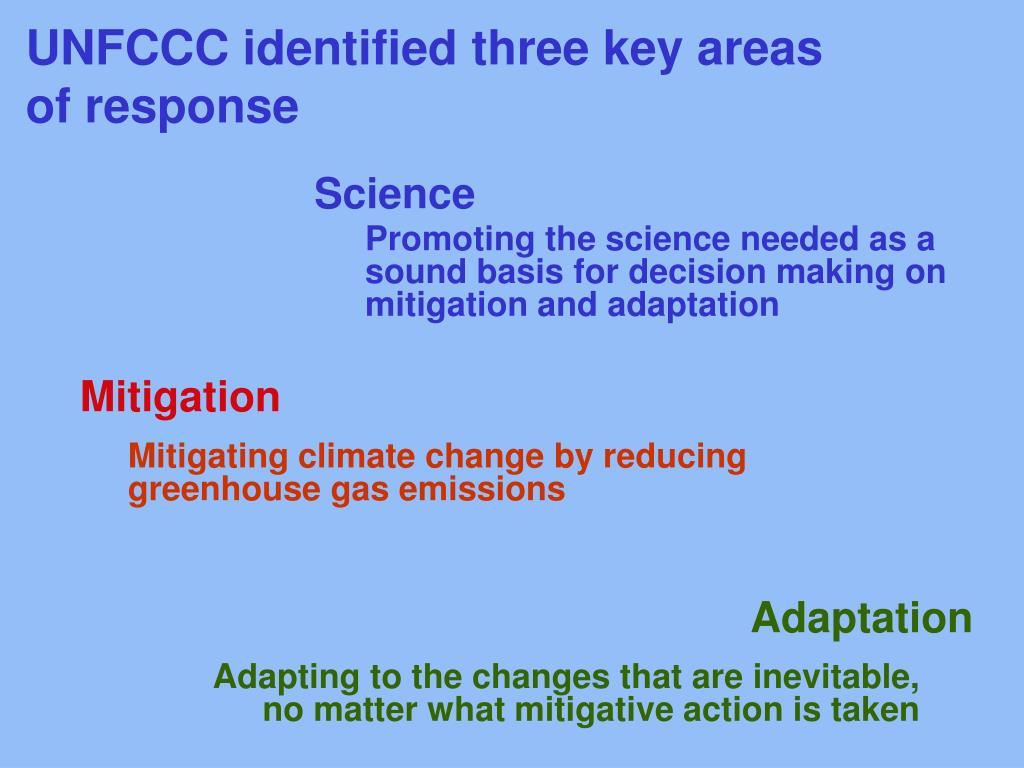 UNFCCC identified three key areas of response

Science

Promoting the science needed as a sound basis for decision making on mitigation and adaptation

Mitigation

Mitigating climate change by reducing greenhouse gas emissions

Adaptation

Adapting to the changes that are inevitable, no matter what mitigative action is taken